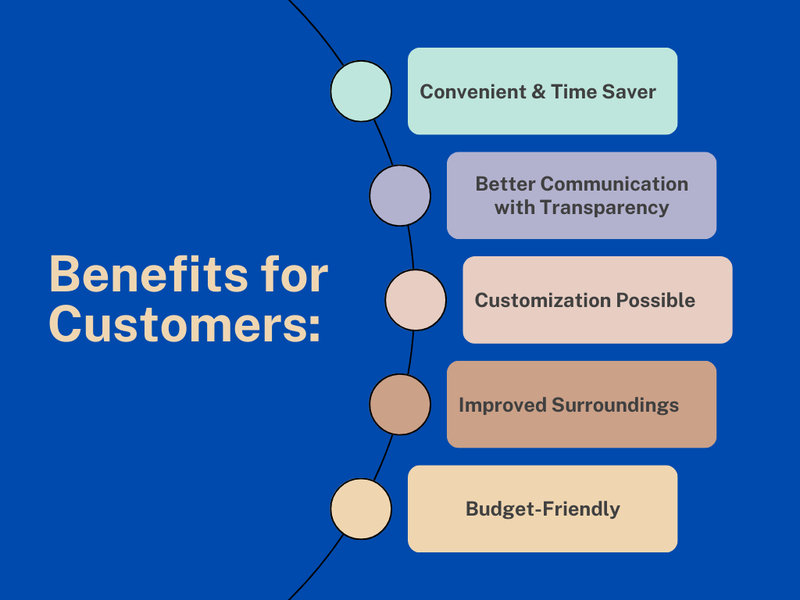 Benefits for Customers:

Convenient & Time Saver

Better Communication with Transparency

Customization Possible

Improved Surroundings

Budget-Friendly